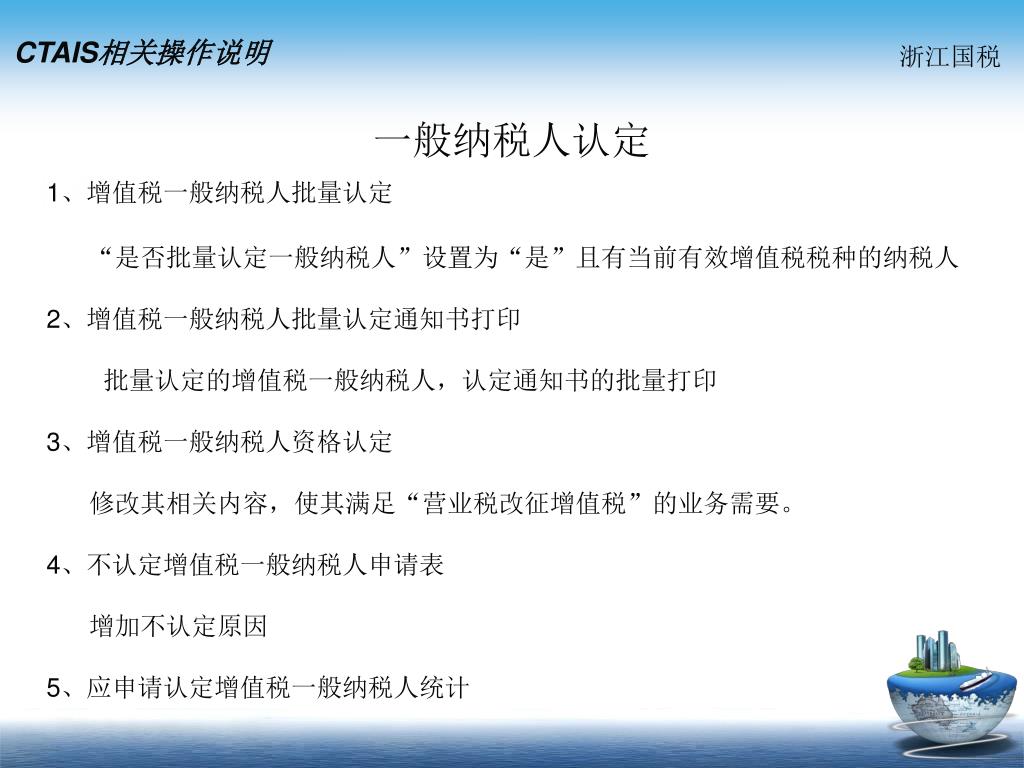 CTAIS相关操作说明

浙江国税

一般纳税人认定

1、增值税一般纳税人批量认定

“是否批量认定一般纳税人”设置为“是”且有当前有效增值税税种的纳税人

2、增值税一般纳税人批量认定通知书打印

批量认定的增值税一般纳税人，认定通知书的批量打印

3、增值税一般纳税人资格认定

修改其相关内容，使其满足“营业税改征增值税”的业务需要。

4、不认定增值税一般纳税人申请表

增加不认定原因

5、应申请认定增值税一般纳税人统计